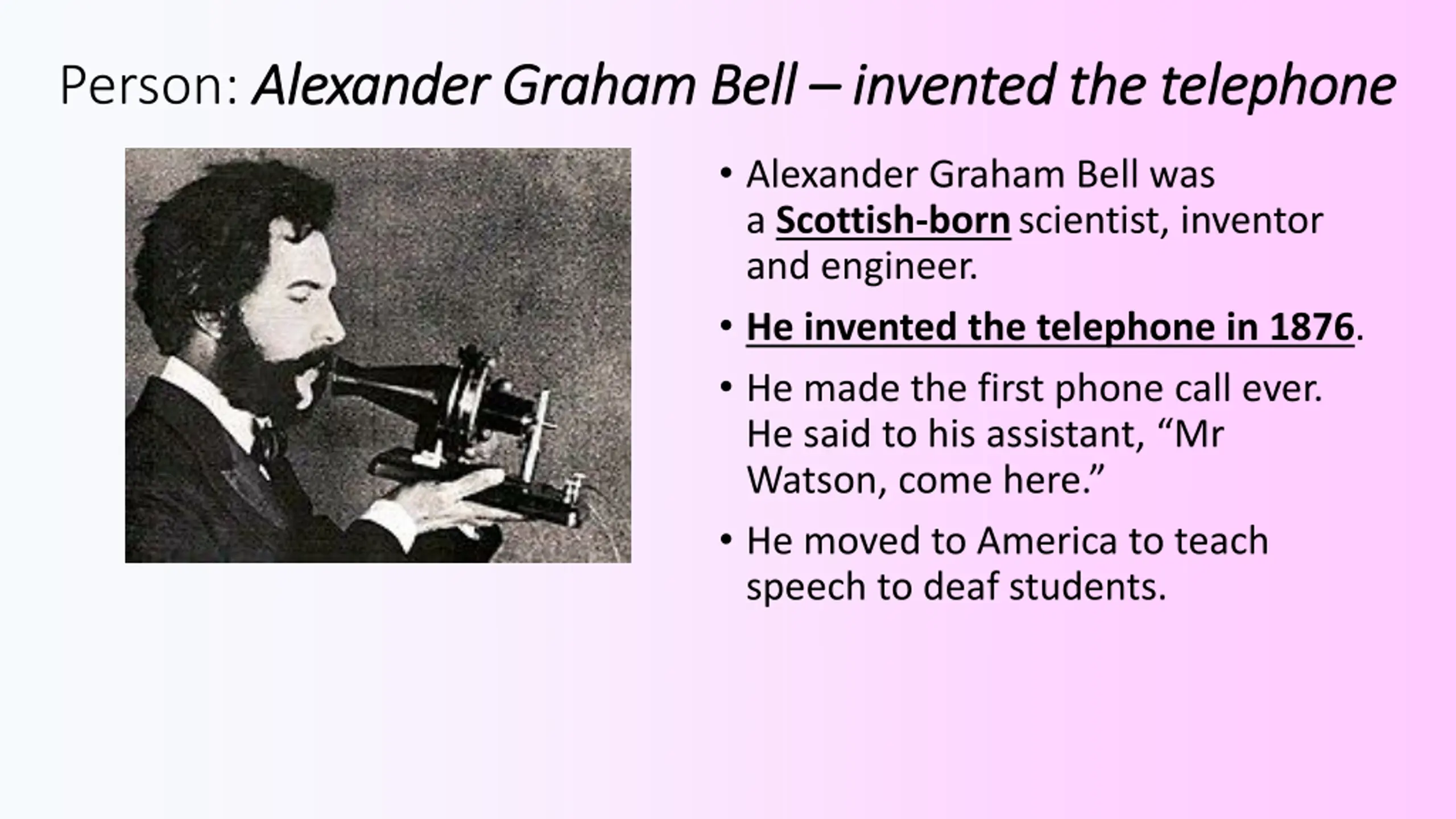 Person: Alexander Graham Bell – invented the telephone

• Alexander Graham Bell was a Scottish-born scientist, inventor and engineer.

• He invented the telephone in 1876.

• He made the first phone call ever. He said to his assistant, “Mr Watson, come here.”

• He moved to America to teach speech to deaf students.